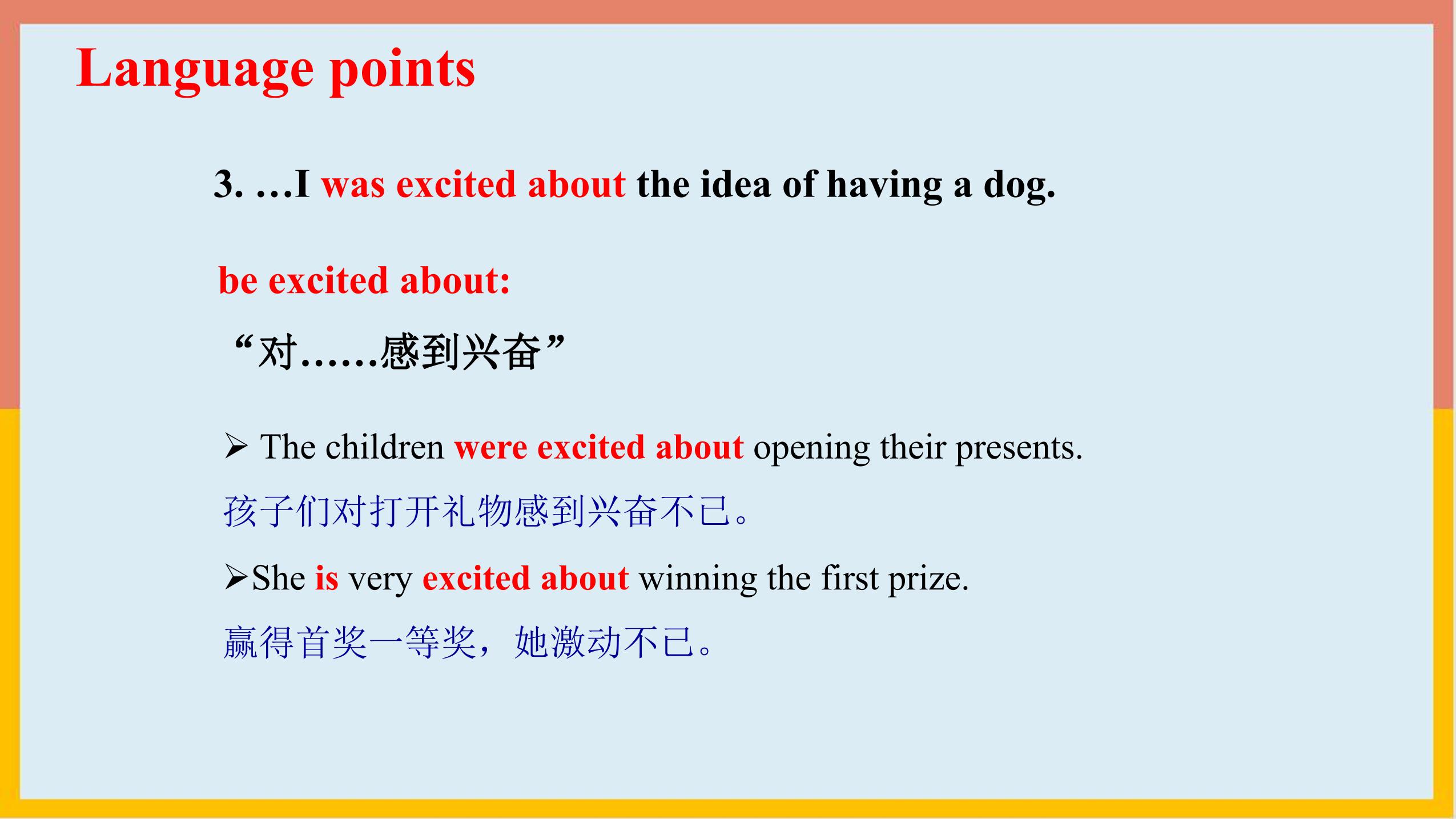 Language points

3. …I was excited about the idea of having a dog.

be excited about:

“对……感到兴奋”

➢ The children were excited about opening their presents.

孩子们对打开礼物感到兴奋不已。

➢She is very excited about winning the first prize.

赢得首奖一等奖，她激动不已。